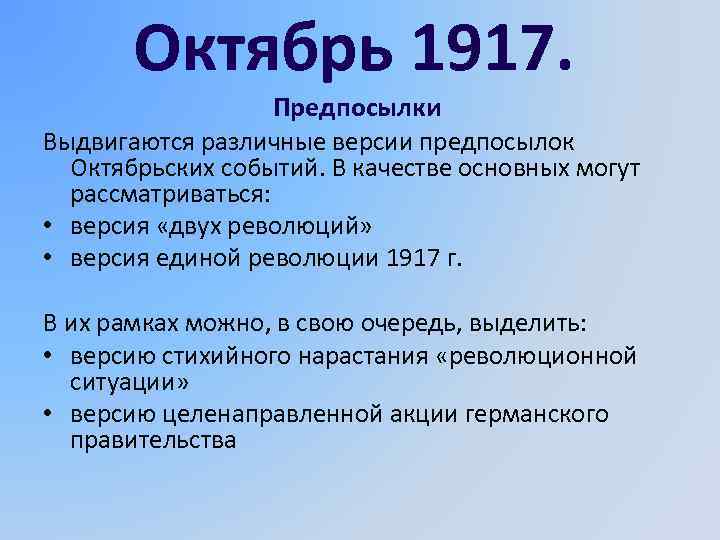 Октябрь 1917.

Предпосылки

Выдвигаются различные версии предпосылок Октябрьских событий. В качестве основных могут рассматриваться:

• версия «двух революций»
• версия единой революции 1917 г.

В их рамках можно, в свою очередь, выделить:

• версию стихийного нарастания «революционной ситуации»
• версию целенаправленной акции германского правительства